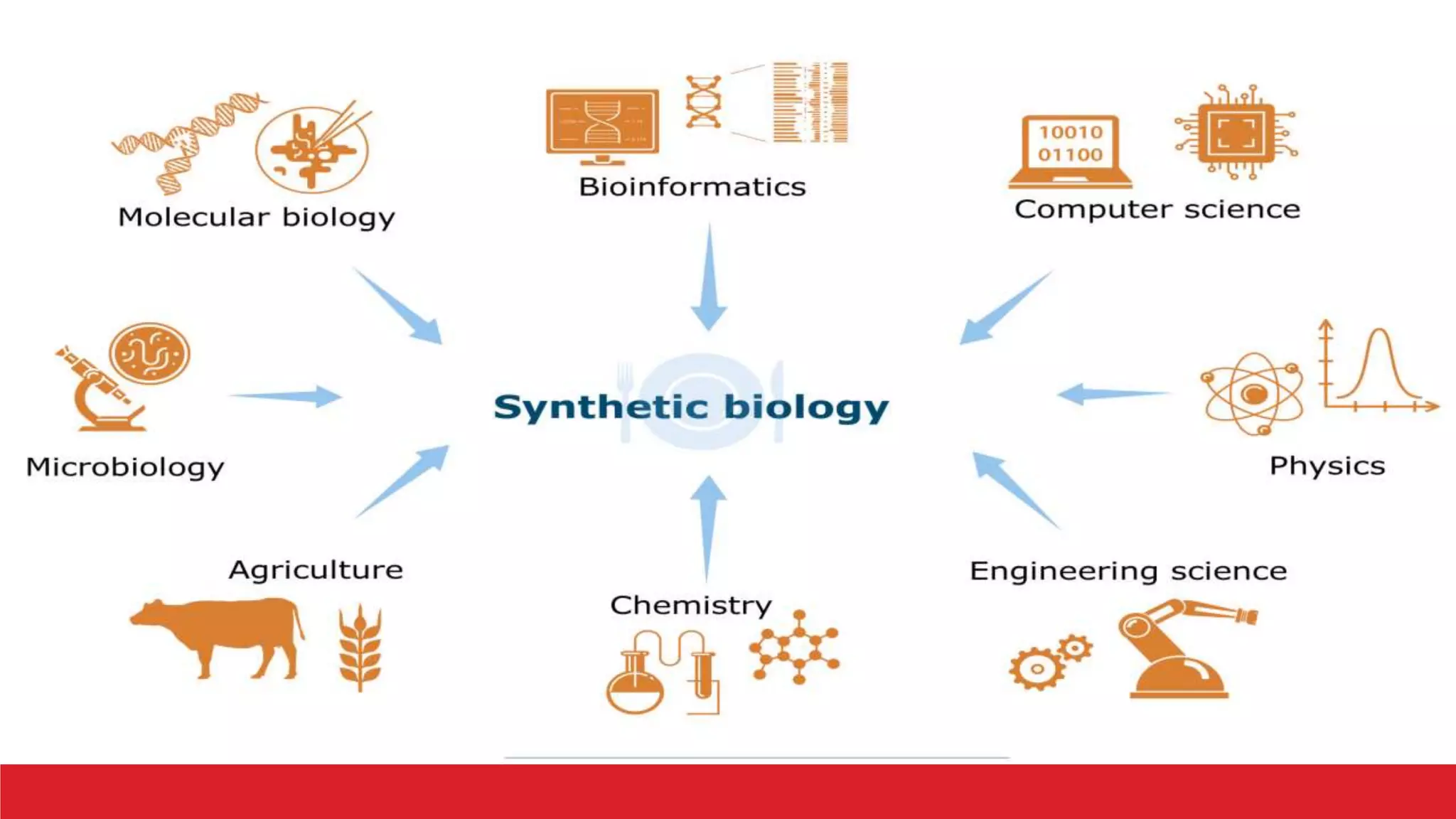 Molecular biology

Bioinformatics

10010
01100

Computer science

Microbiology

Synthetic biology

Physics

Agriculture

Chemistry

Engineering science